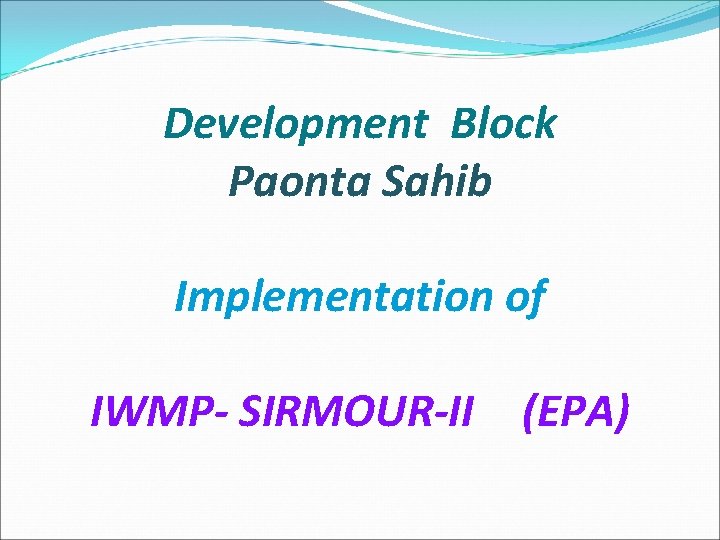 Development Block
Paonta Sahib

Implementation of

IWMP- SIRMOUR-II (EPA)